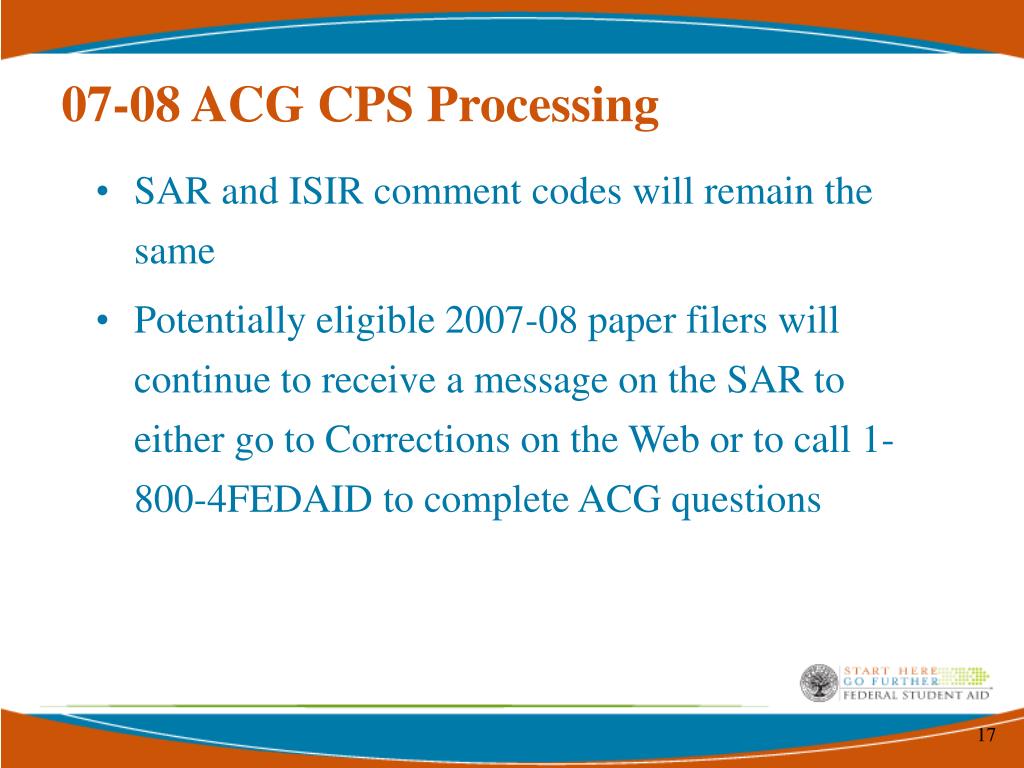 07-08 ACG CPS Processing

• SAR and ISIR comment codes will remain the same

• Potentially eligible 2007-08 paper filers will continue to receive a message on the SAR to either go to Corrections on the Web or to call 1-800-4FEDAID to complete ACG questions

START HERE
GO FURTHER
FEDERAL STUDENT AID

17